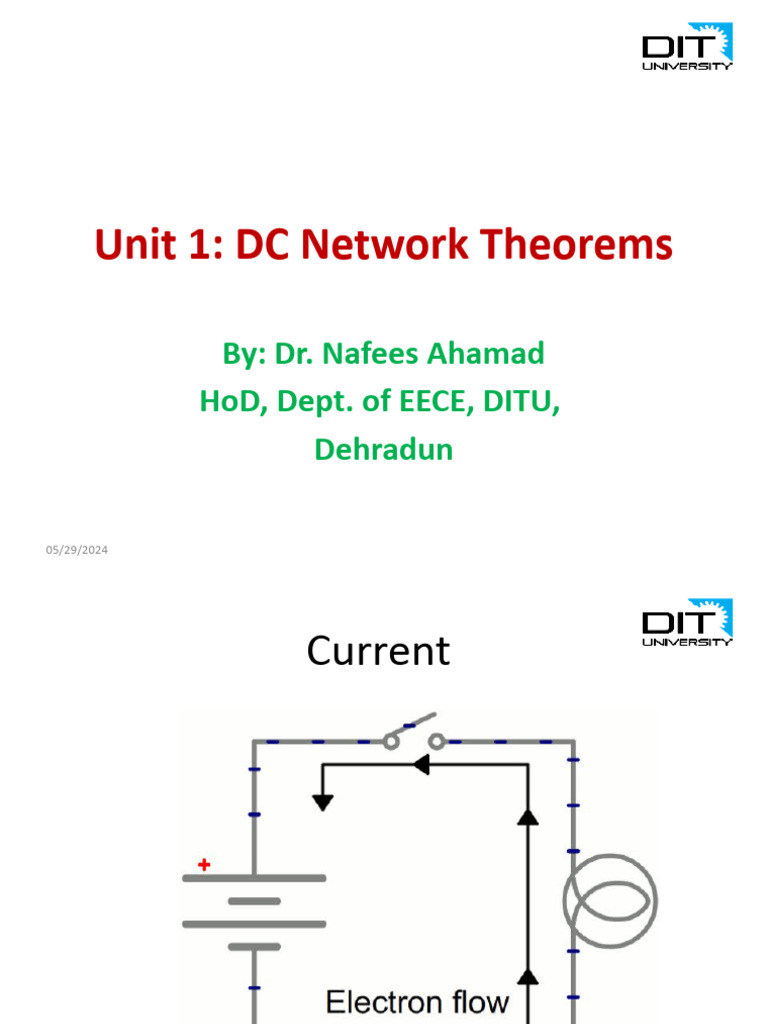 DIT UNIVERSITY

Unit 1: DC Network Theorems

By: Dr. Nafees Ahamad
HoD, Dept. of EECE, DITU, Dehradun

05/29/2024

DIT UNIVERSITY

Current

+

Electron flow